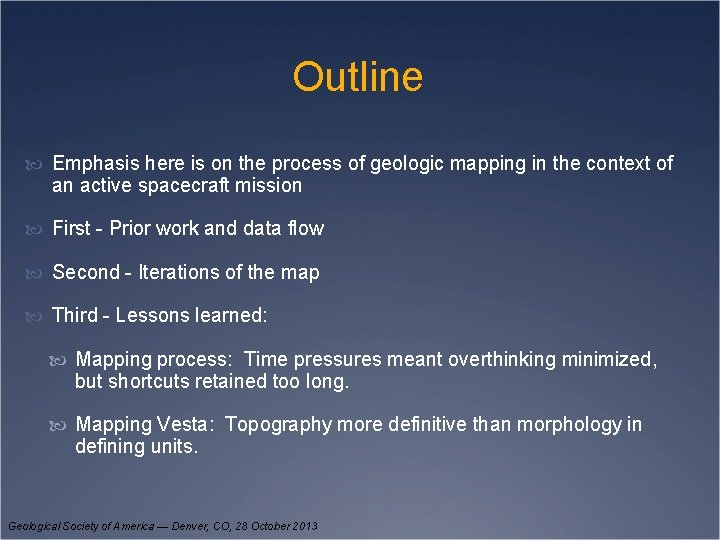 Outline

Emphasis here is on the process of geologic mapping in the context of an active spacecraft mission

First - Prior work and data flow

Second - Iterations of the map

Third - Lessons learned:

Mapping process:  Time pressures meant overthinking minimized, but shortcuts retained too long.

Mapping Vesta:  Topography more definitive than morphology in defining units.

Geological Society of America — Denver, CO, 28 October 2013